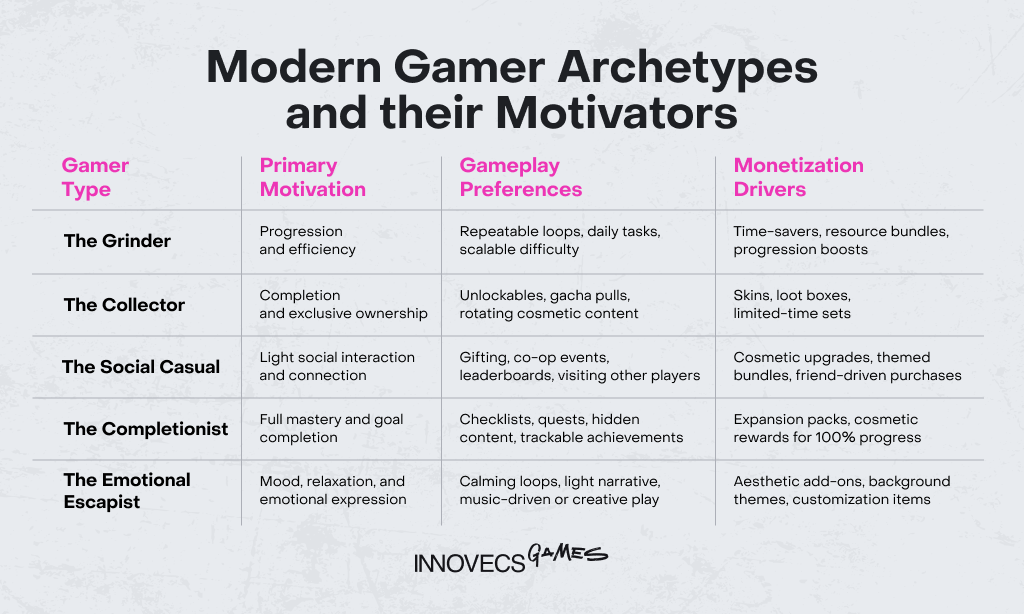 Modern Gamer Archetypes and their Motivators

| Gamer Type | Primary Motivation | Gameplay Preferences | Monetization Drivers |
|---|---|---|---|
| The Grinder | Progression and efficiency | Repeatable loops, daily tasks, scalable difficulty | Time-savers, resource bundles, progression boosts |
| The Collector | Completion and exclusive ownership | Unlockables, gacha pulls, rotating cosmetic content | Skins, loot boxes, limited-time sets |
| The Social Casual | Light social interaction and connection | Gifting, co-op events, leaderboards, visiting other players | Cosmetic upgrades, themed bundles, friend-driven purchases |
| The Completionist | Full mastery and goal completion | Checklists, quests, hidden content, trackable achievements | Expansion packs, cosmetic rewards for 100% progress |
| The Emotional Escapist | Mood, relaxation, and emotional expression | Calming loops, light narrative, music-driven or creative play | Aesthetic add-ons, background themes, customization items |

INNOVECS GAMES